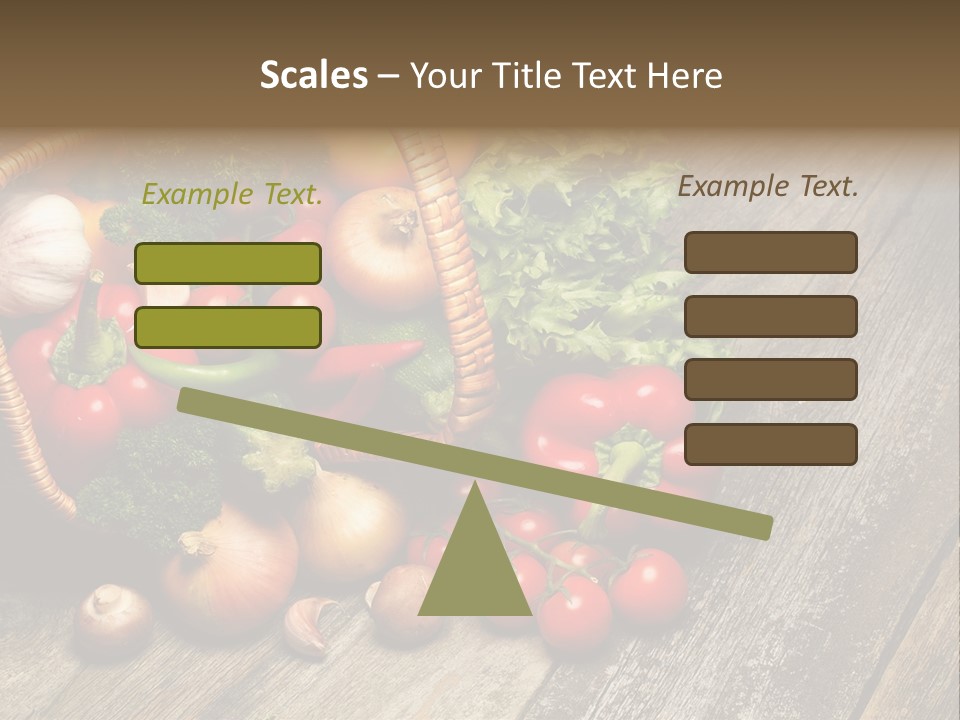 Scales – Your Title Text Here

Example Text.

Example Text.